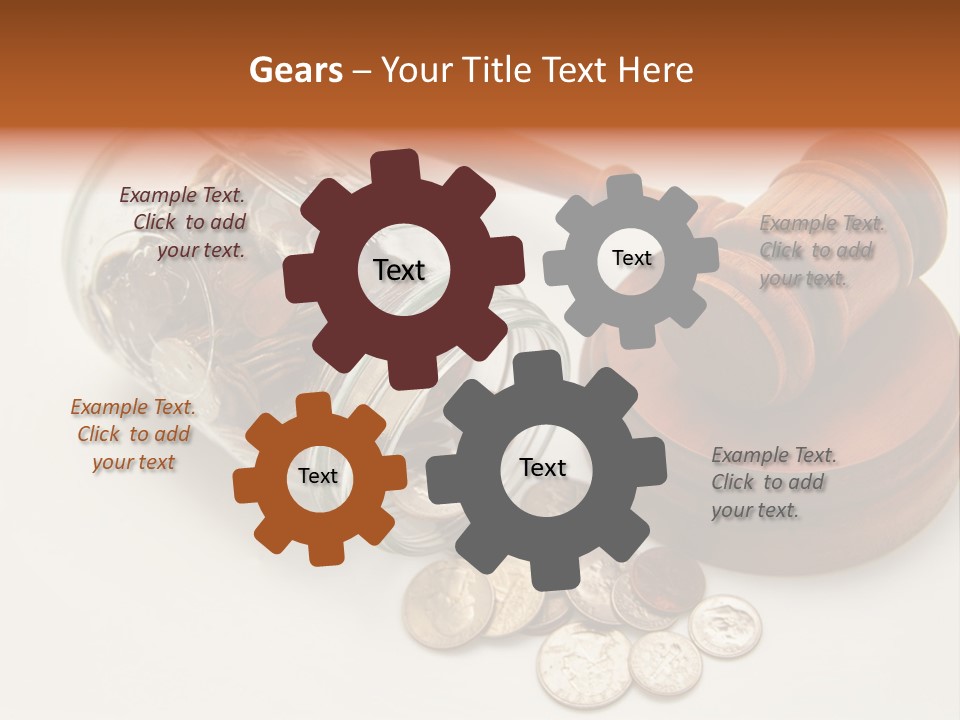 Gears – Your Title Text Here

Example Text. Click to add your text.

Text

Text

Example Text. Click to add your text.

Example Text. Click to add your text

Text

Text

Example Text. Click to add your text.